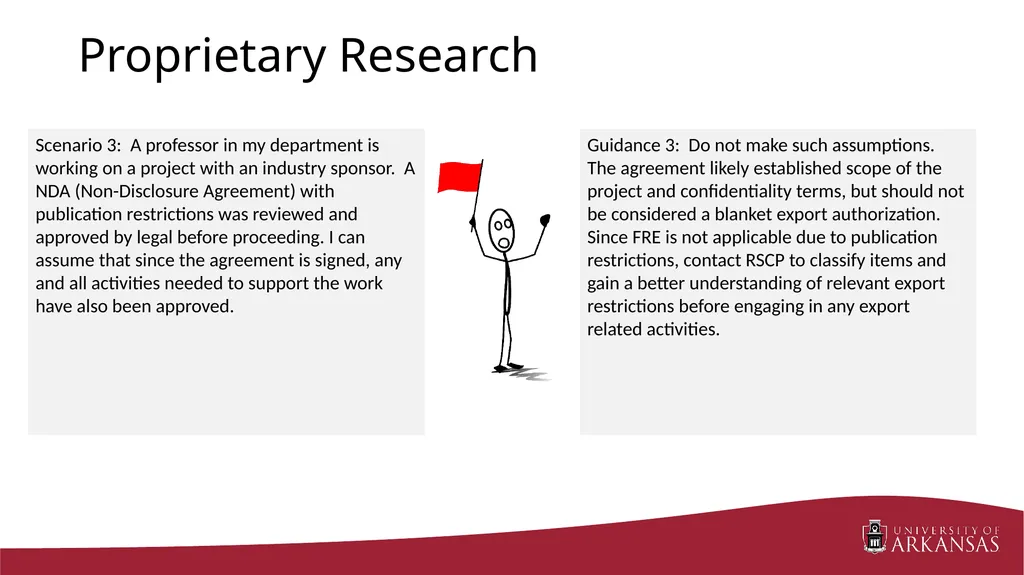 Proprietary Research

Scenario 3: A professor in my department is working on a project with an industry sponsor. A NDA (Non-Disclosure Agreement) with publication restrictions was reviewed and approved by legal before proceeding. I can assume that since the agreement is signed, any and all activities needed to support the work have also been approved.

Guidance 3: Do not make such assumptions. The agreement likely established scope of the project and confidentiality terms, but should not be considered a blanket export authorization. Since FRE is not applicable due to publication restrictions, contact RSCP to classify items and gain a better understanding of relevant export restrictions before engaging in any export related activities.

UNIVERSITY OF ARKANSAS